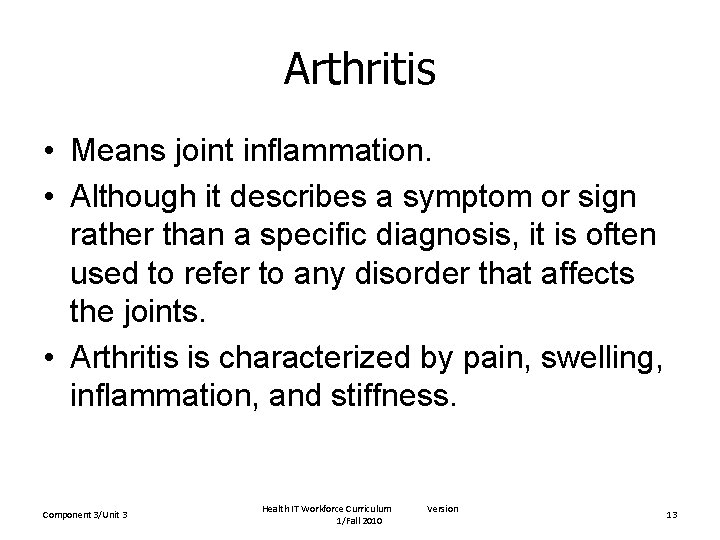 Arthritis

• Means joint inflammation.

• Although it describes a symptom or sign rather than a specific diagnosis, it is often used to refer to any disorder that affects the joints.

• Arthritis is characterized by pain, swelling, inflammation, and stiffness.

Component 3/Unit 3

Health IT Workforce Curriculum Version 1/Fall 2010

13